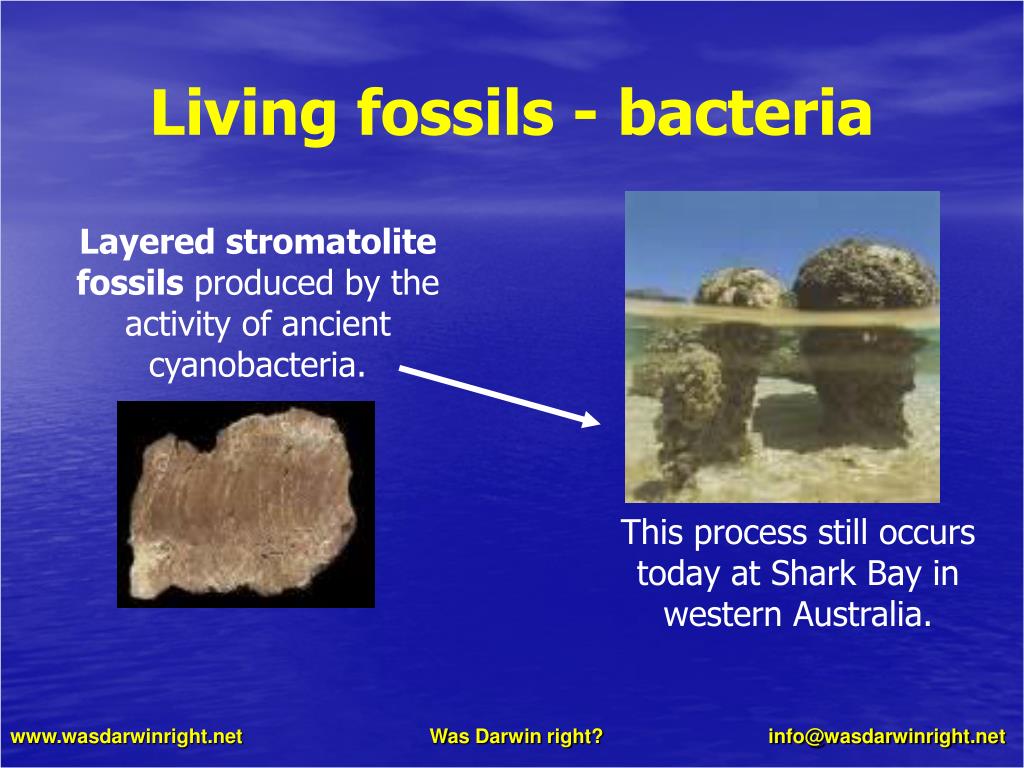 Living fossils - bacteria

Layered stromatolite fossils produced by the activity of ancient cyanobacteria.

This process still occurs today at Shark Bay in western Australia.

www.wasdarwinright.net

Was Darwin right?

info@wasdarwinright.net